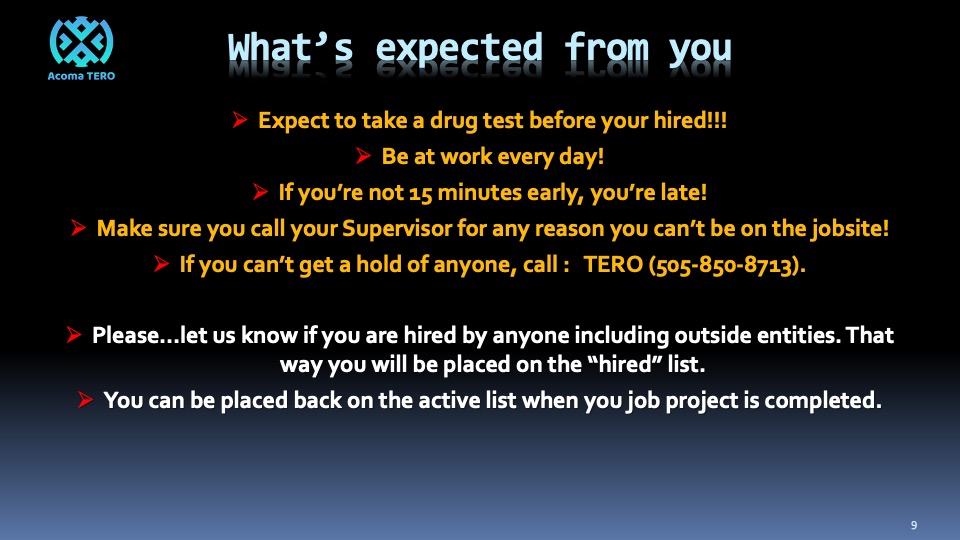 Acoma TERO

What's expected from you

➤ Expect to take a drug test before your hired!!!

➤ Be at work every day!

➤ If you're not 15 minutes early, you're late!

➤ Make sure you call your Supervisor for any reason you can't be on the jobsite!

➤ If you can't get a hold of anyone, call : TERO (505-850-8713).

➤ Please…let us know if you are hired by anyone including outside entities. That way you will be placed on the "hired" list.

➤ You can be placed back on the active list when you job project is completed.

9